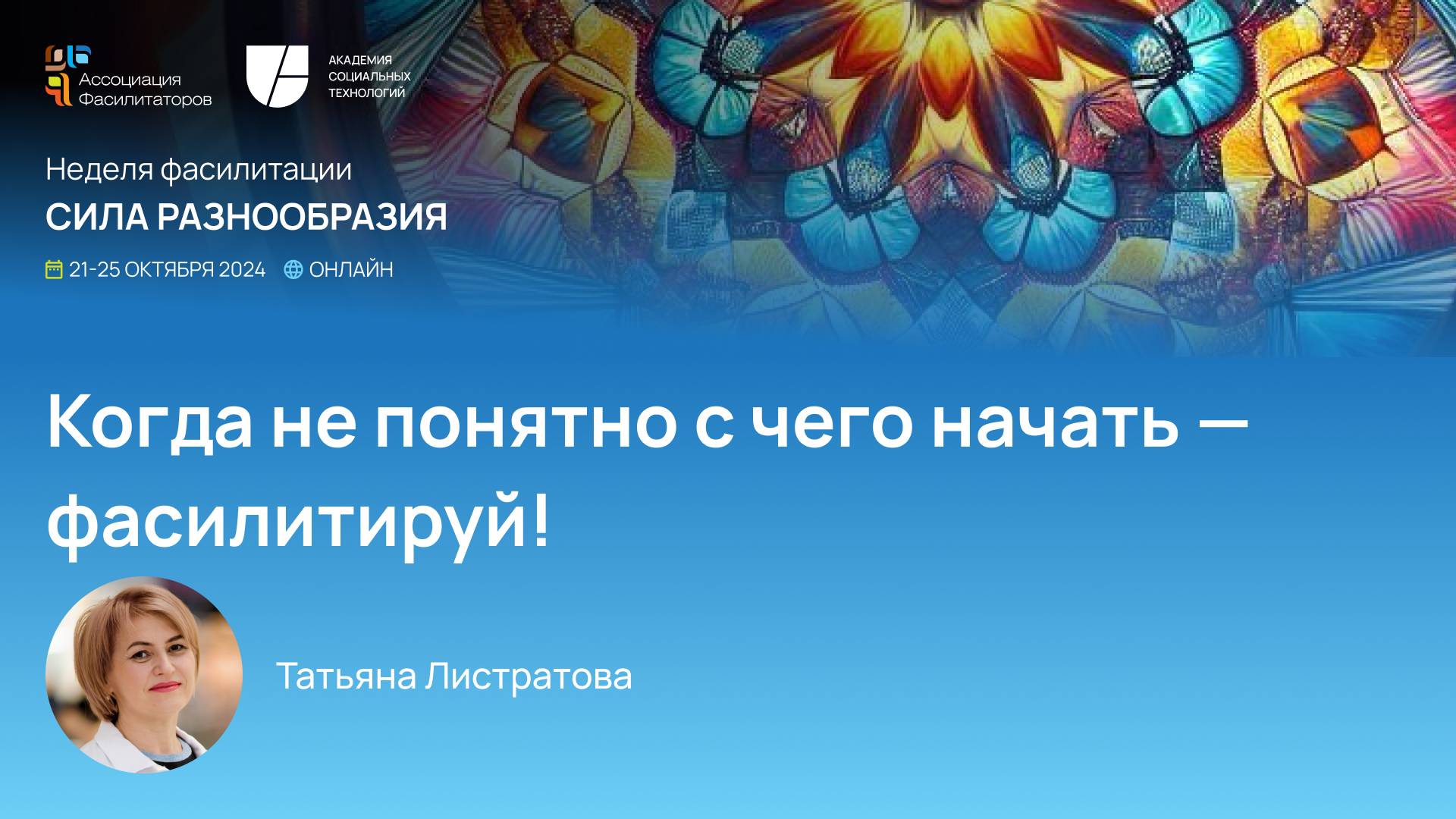 Ассоциация Фасилитаторов

АКАДЕМИЯ СОЦИАЛЬНЫХ ТЕХНОЛОГИЙ

Неделя фасилитации
СИЛА РАЗНООБРАЗИЯ

21-25 ОКТЯБРЯ 2024 ОНЛАЙН

Когда не понятно с чего начать — фасилитируй!

Татьяна Листратова